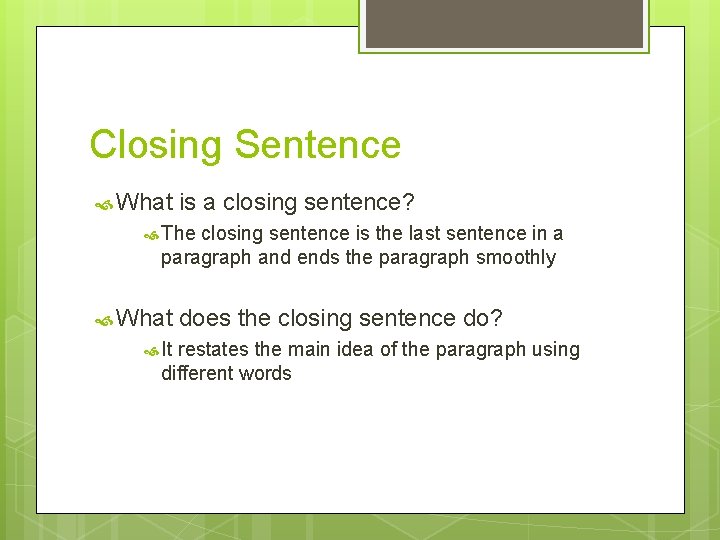 Closing Sentence

What is a closing sentence?

The closing sentence is the last sentence in a paragraph and ends the paragraph smoothly

What does the closing sentence do?

It restates the main idea of the paragraph using different words